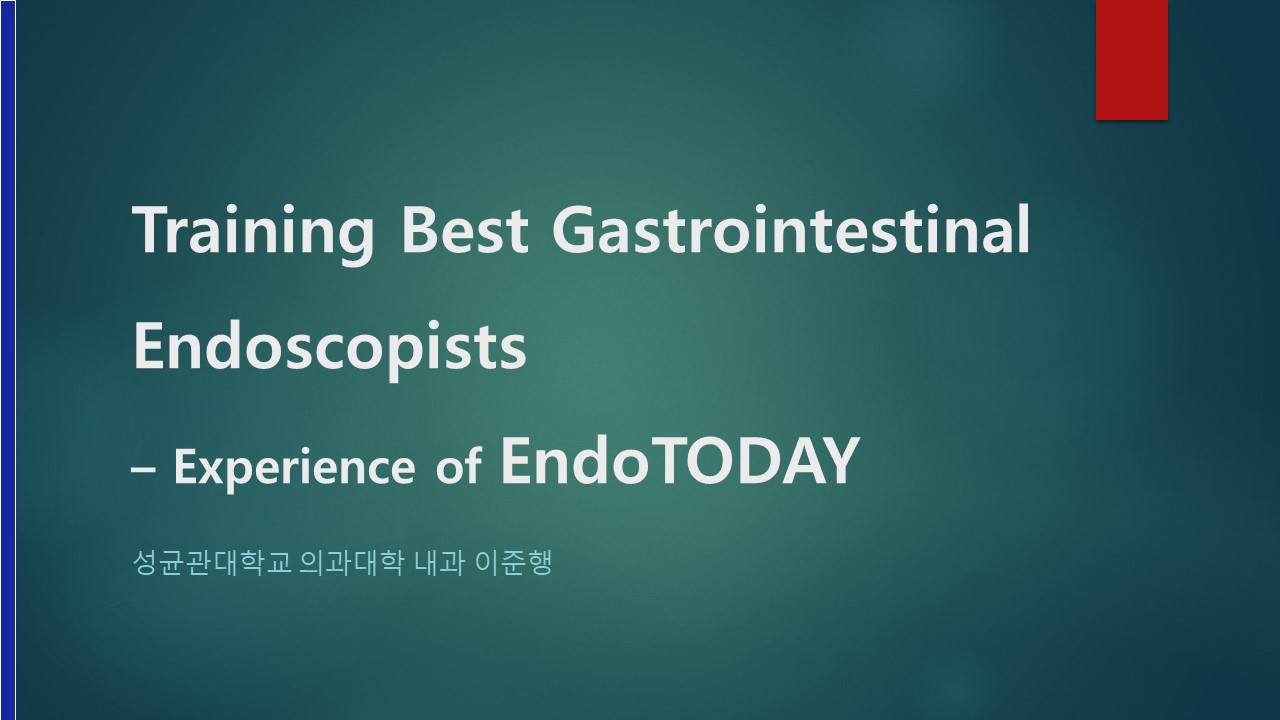 Training Best Gastrointestinal Endoscopists

– Experience of EndoTODAY

성균관대학교 의과대학 내과 이준행